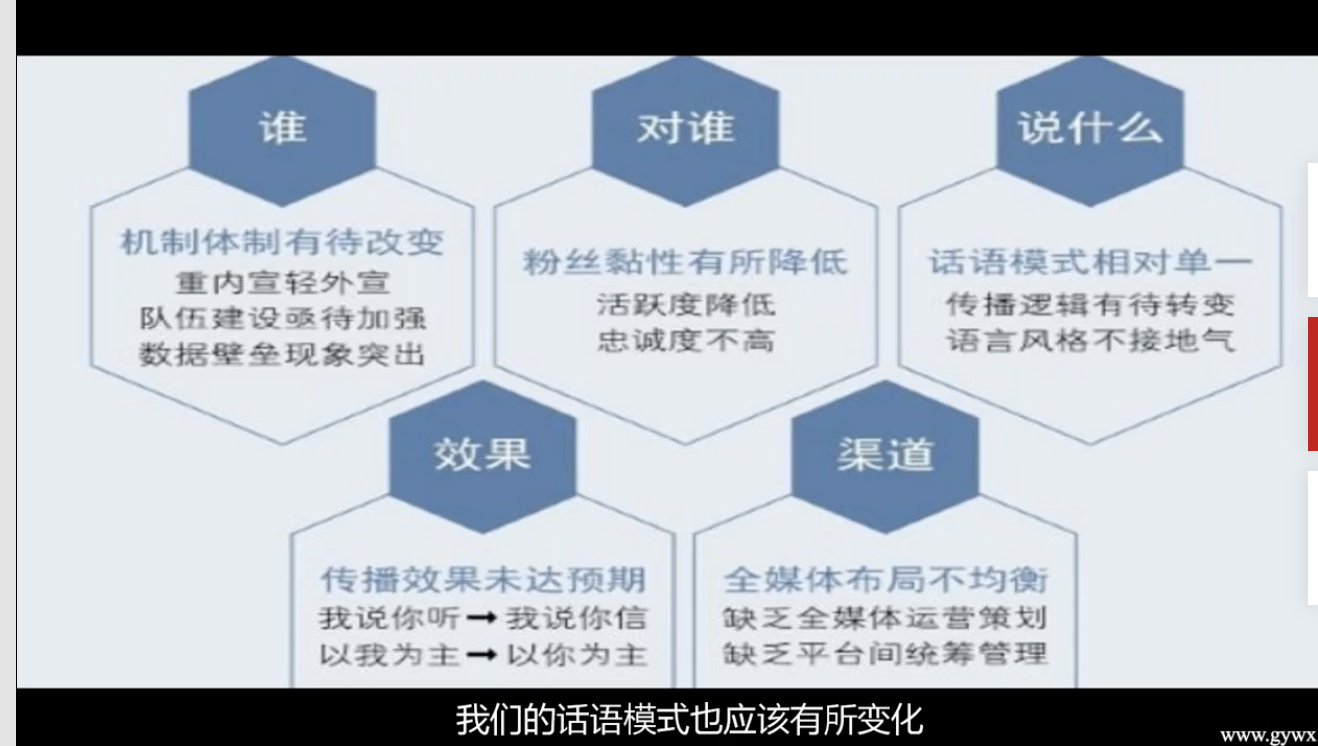 谁

机制体制有待改变
重内宣轻外宣
队伍建设亟待加强
数据壁垒现象突出

对谁

粉丝黏性有所降低
活跃度降低
忠诚度不高

说什么

话语模式相对单一
传播逻辑有待转变
语言风格不接地气

效果

传播效果未达预期
我说你听 → 我说你信
以我为主 → 以你为主

渠道

全媒体布局不均衡
缺乏全媒体运营策划
缺乏平台间统筹管理

我们的话语模式也应该有所变化

www.gywx